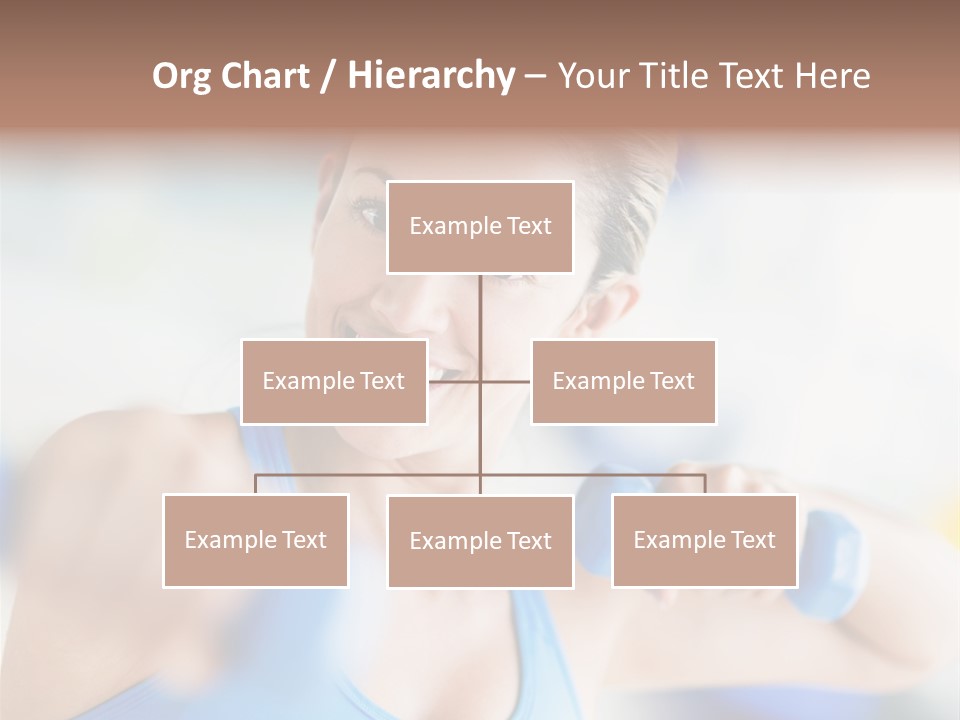 Org Chart / Hierarchy – Your Title Text Here

Example Text

Example Text

Example Text

Example Text

Example Text

Example Text